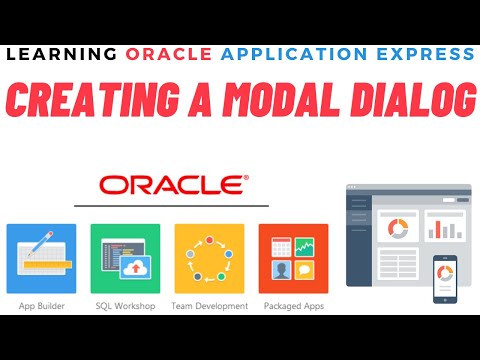 LEARNING ORACLE APPLICATION EXPRESS

CREATING A MODAL DIALOG

ORACLE®

App Builder

SQL Workshop

Team Development

Packaged Apps